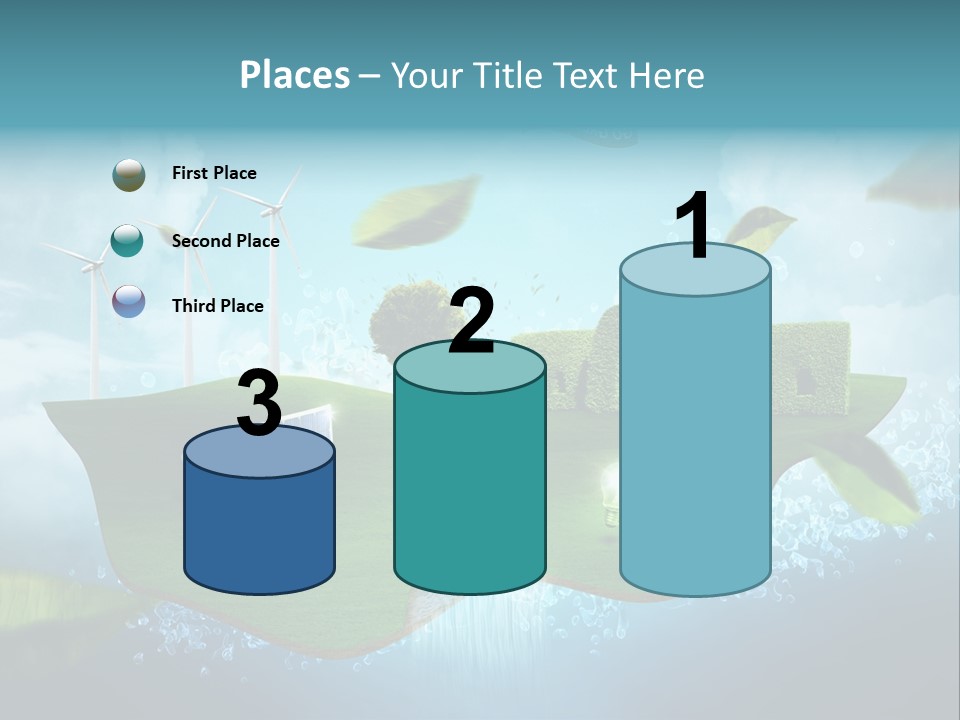 Places – Your Title Text Here

First Place

Second Place

Third Place

3

2

1